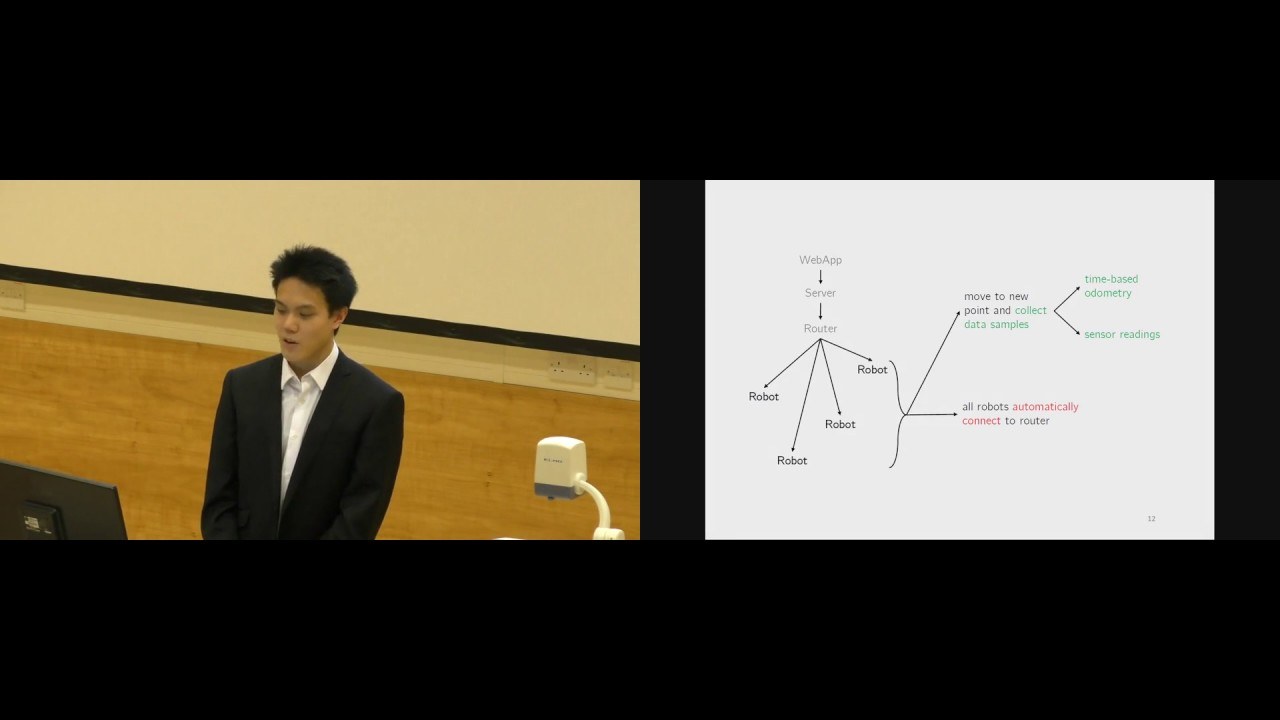 WebApp
Server
Router
Robot
Robot
Robot
Robot

move to new point and collect data samples

time-based odometry

sensor readings

all robots automatically connect to router

12